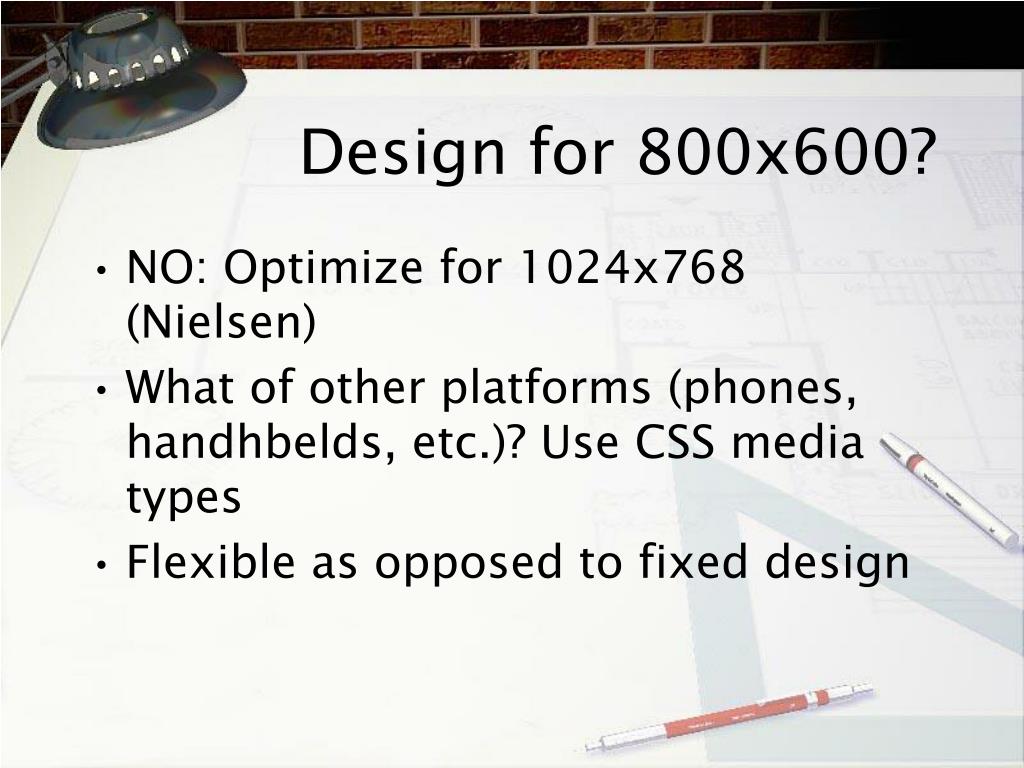 Design for 800x600?

• NO: Optimize for 1024x768 (Nielsen)
• What of other platforms (phones, handhbelds, etc.)? Use CSS media types
• Flexible as opposed to fixed design